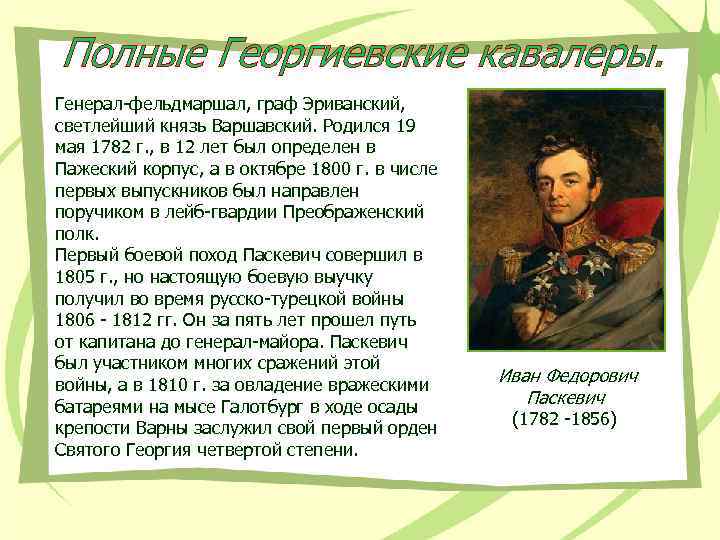 Полные Георгиевские кавалеры.

Генерал-фельдмаршал, граф Эриванский, светлейший князь Варшавский. Родился 19 мая 1782 г., в 12 лет был определен в Пажеский корпус, а в октябре 1800 г. в числе первых выпускников был направлен поручиком в лейб-гвардии Преображенский полк.
Первый боевой поход Паскевич совершил в 1805 г., но настоящую боевую выучку получил во время русско-турецкой войны 1806 - 1812 гг. Он за пять лет прошел путь от капитана до генерал-майора. Паскевич был участником многих сражений этой войны, а в 1810 г. за овладение вражескими батареями на мысе Галотбург в ходе осады крепости Варны заслужил свой первый орден Святого Георгия четвертой степени.

Иван Федорович Паскевич (1782 -1856)